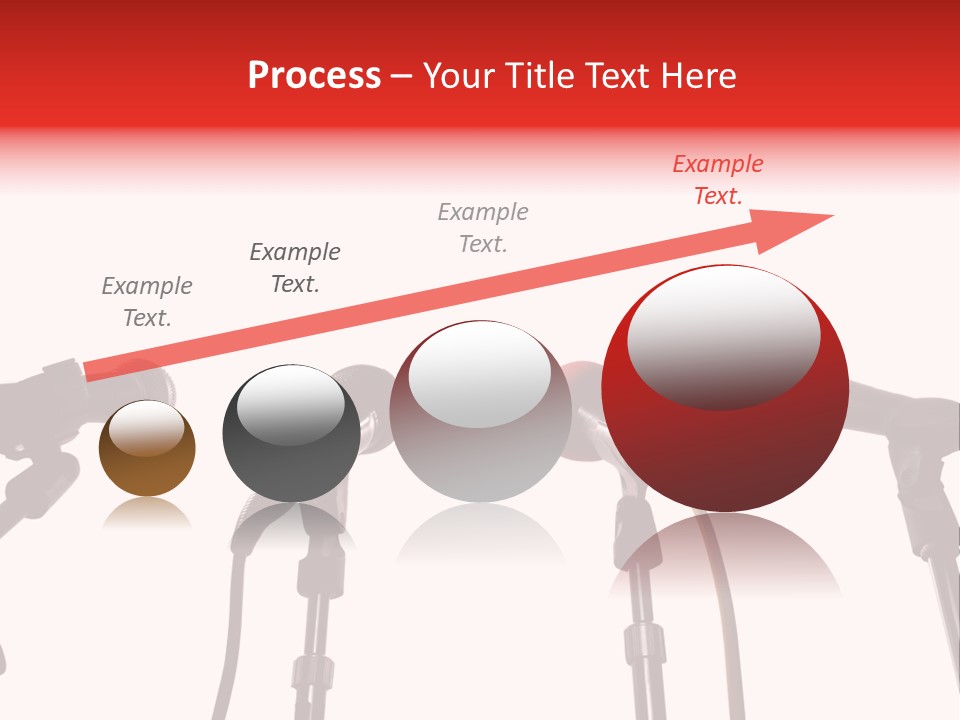 Process – Your Title Text Here

Example Text.

Example Text.

Example Text.

Example Text.